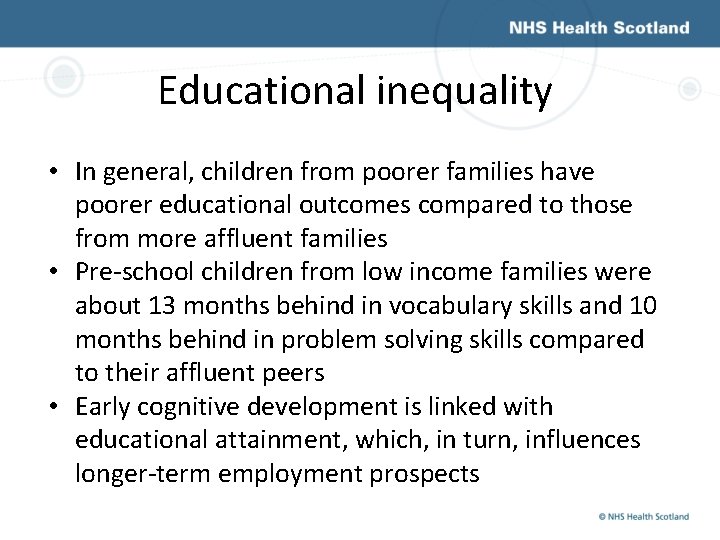 NHS Health Scotland

Educational inequality

• In general, children from poorer families have poorer educational outcomes compared to those from more affluent families
• Pre-school children from low income families were about 13 months behind in vocabulary skills and 10 months behind in problem solving skills compared to their affluent peers
• Early cognitive development is linked with educational attainment, which, in turn, influences longer-term employment prospects

© NHS Health Scotland